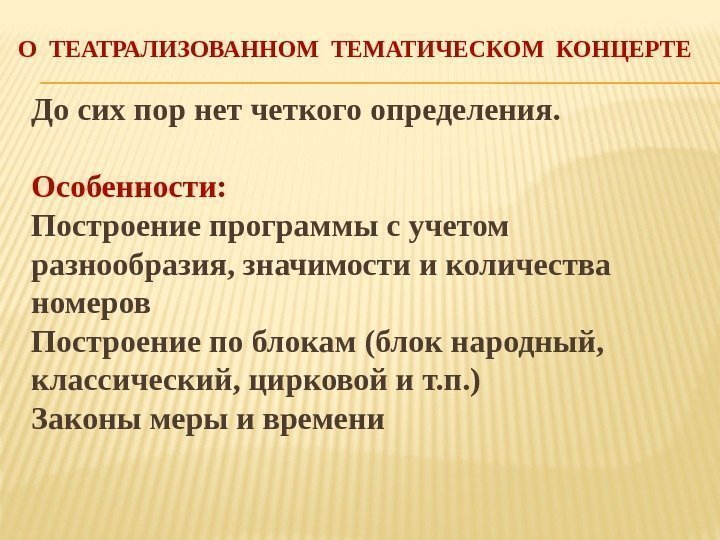 О ТЕАТРАЛИЗОВАННОМ ТЕМАТИЧЕСКОМ КОНЦЕРТЕ

До сих пор нет четкого определения.

Особенности:
Построение программы с учетом разнообразия, значимости и количества номеров
Построение по блокам (блок народный, классический, цирковой и т.п.)
Законы меры и времени